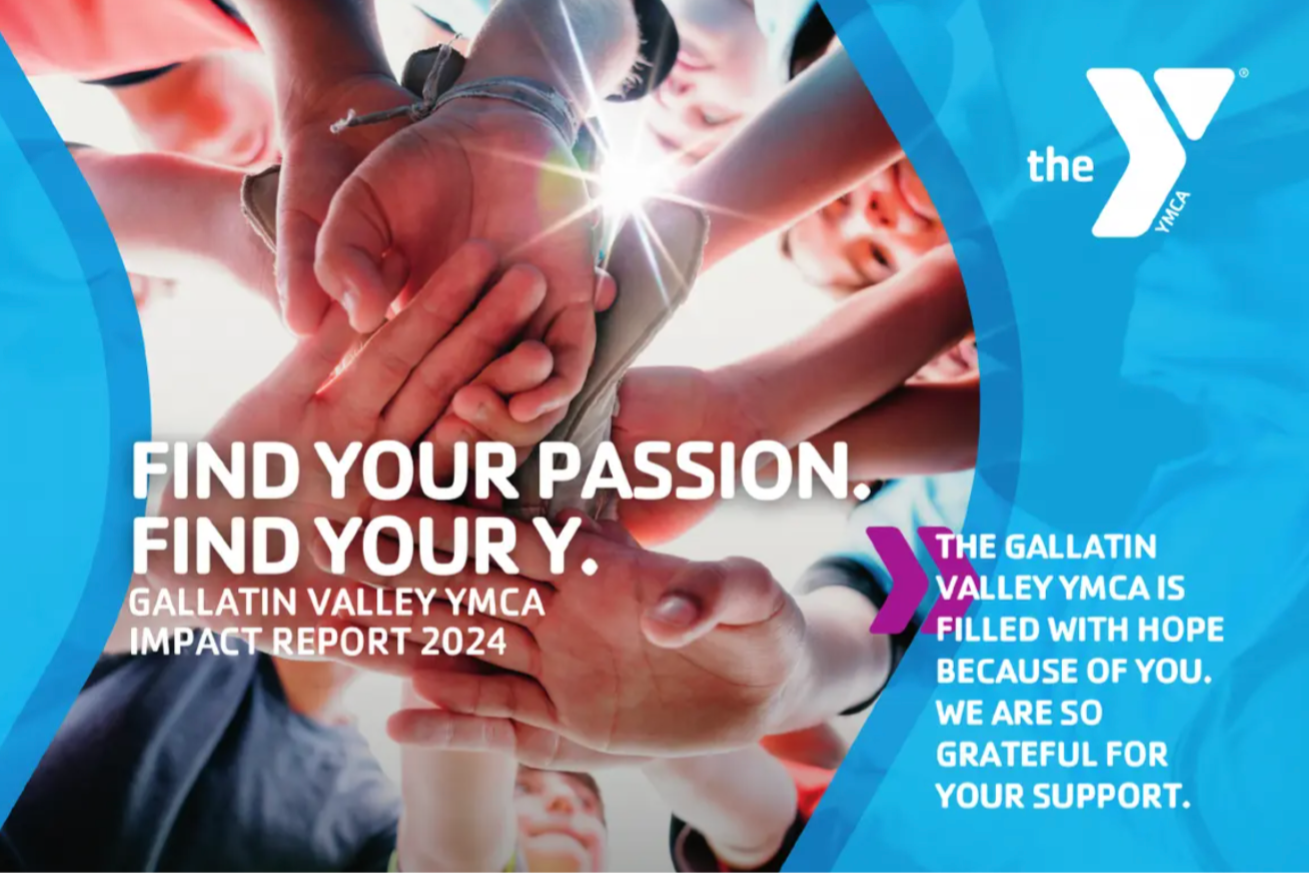 the YMCA

FIND YOUR PASSION.
FIND YOUR Y.
GALLATIN VALLEY YMCA
IMPACT REPORT 2024

THE GALLATIN VALLEY YMCA IS FILLED WITH HOPE BECAUSE OF YOU. WE ARE SO GRATEFUL FOR YOUR SUPPORT.